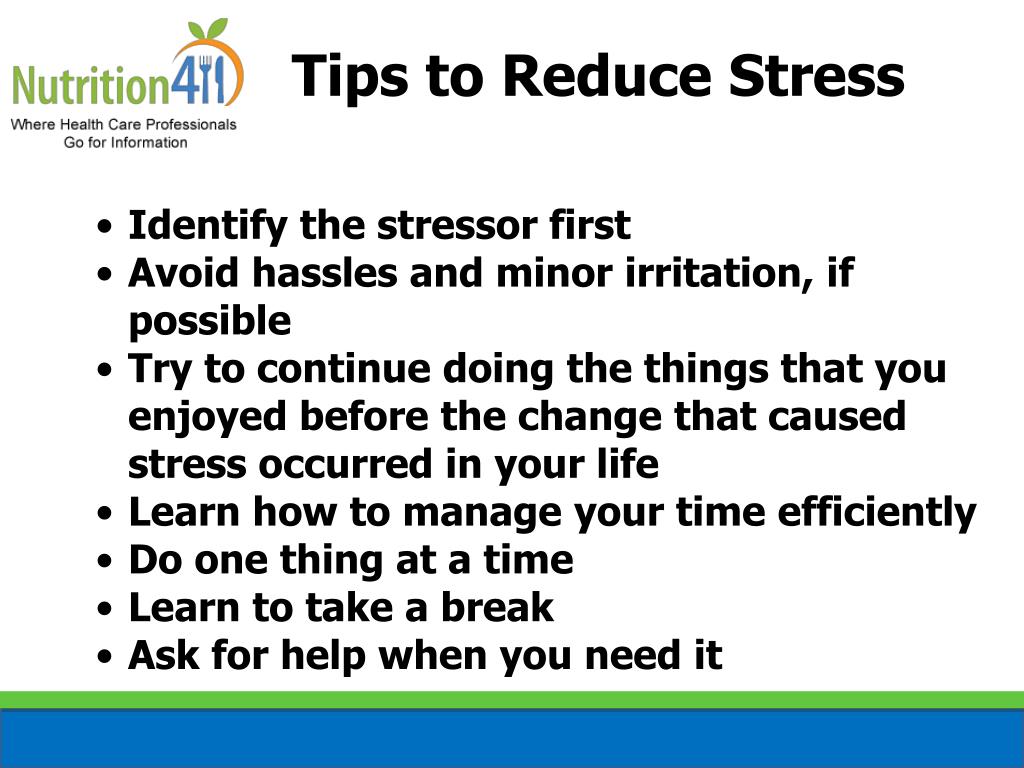 Nutrition411
Where Health Care Professionals Go for Information

Tips to Reduce Stress

• Identify the stressor first
• Avoid hassles and minor irritation, if possible
• Try to continue doing the things that you enjoyed before the change that caused stress occurred in your life
• Learn how to manage your time efficiently
• Do one thing at a time
• Learn to take a break
• Ask for help when you need it